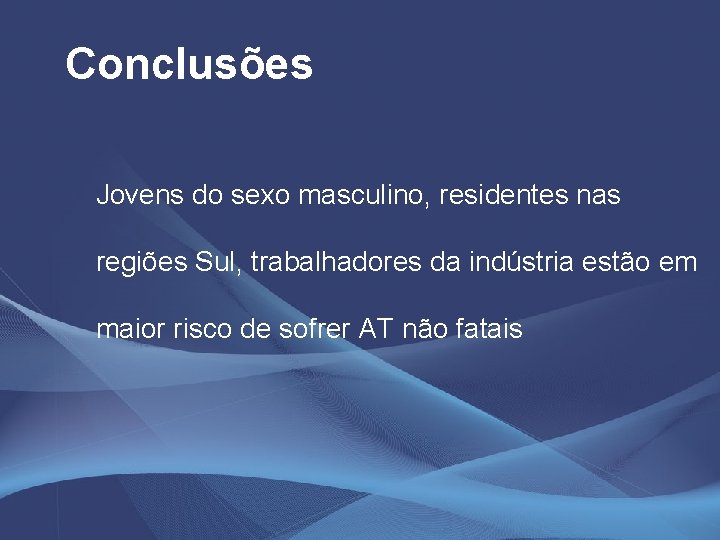 Conclusões

Jovens do sexo masculino, residentes nas regiões Sul, trabalhadores da indústria estão em maior risco de sofrer AT não fatais